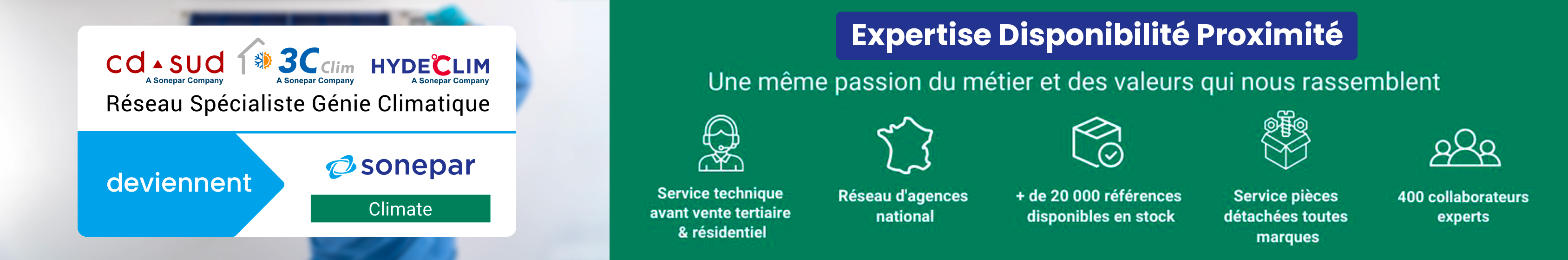 cd sud
A Sonepar Company
3C Clim
A Sonepar Company
HYDECLIM
A Sonepar Company
Réseau Spécialiste Génie Climatique

deviennent

sonepar
Climate

Expertise Disponibilité Proximité

Une même passion du métier et des valeurs qui nous rassemblent

Service technique avant vente tertiaire & résidentiel

Réseau d'agences national

+ de 20 000 références disponibles en stock

Service pièces détachées toutes marques

400 collaborateurs experts